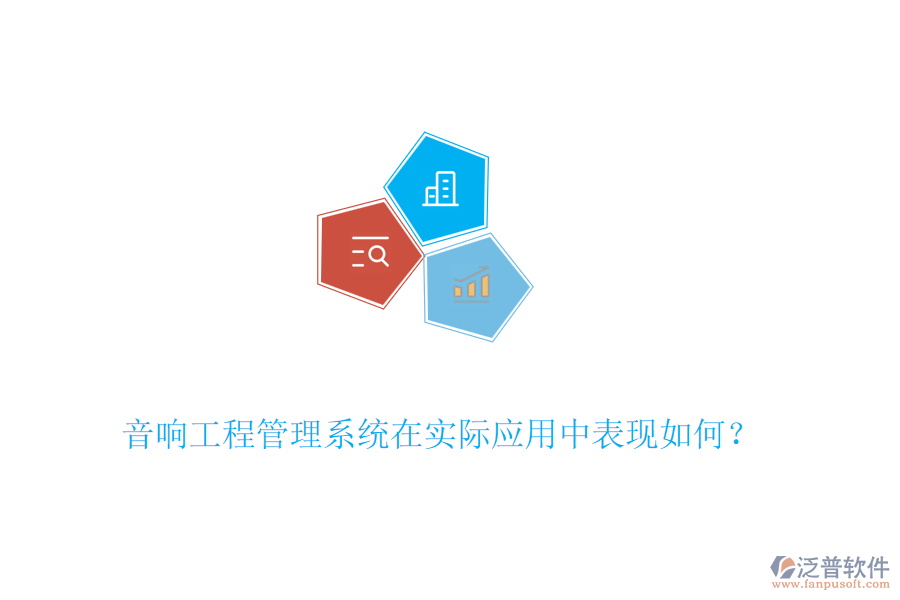 音响工程管理系统在实际应用中表现如何？

泛普软件
www.fanpusoft.com